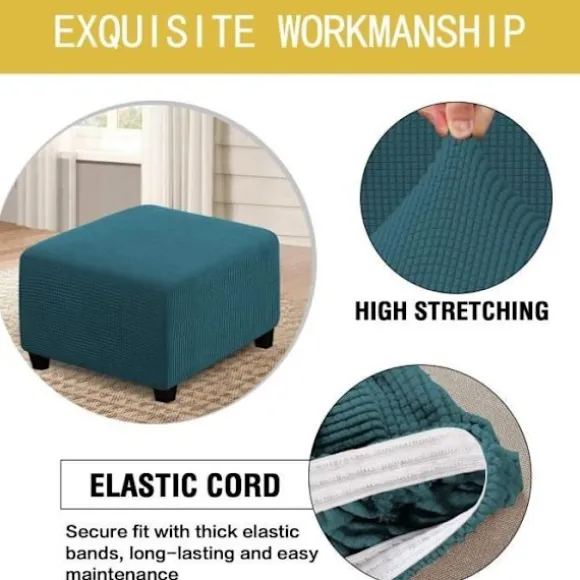 EXQUISITE WORKMANSHIP

HIGH STRETCHING

ELASTIC CORD

Secure fit with thick elastic bands, long-lasting and easy maintenance